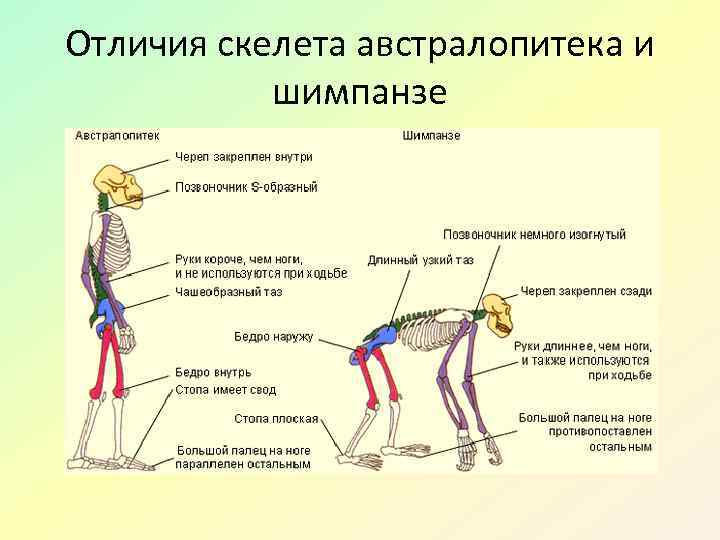 Отличия скелета австралопитека и шимпанзе

Австралопитек

Череп закреплен внутри

Позвоночник S-образный

Руки короче, чем ноги, и не используются при ходьбе

Чашеобразный таз

Бедро внутрь

Стопа имеет свод

Большой палец на ноге параллелен остальным

Шимпанзе

Позвоночник немного изогнутый

Длинный узкий таз

Череп закреплен сзади

Бедро наружу

Руки длиннее, чем ноги, и также используются при ходьбе

Стопа плоская

Большой палец на ноге противопоставлен остальным